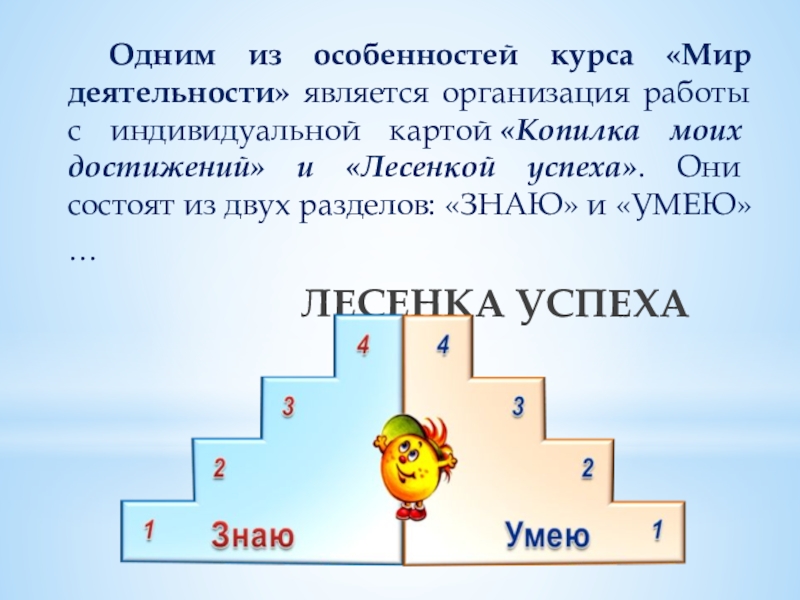 Одним из особенностей курса «Мир деятельности» является организация работы с индивидуальной картой «Копилка моих достижений» и «Лесенкой успеха». Они состоят из двух разделов: «ЗНАЮ» и «УМЕЮ» …

ЛЕСЕНКА УСПЕХА

4
3
2
1
Знаю

4
3
2
1
Умею